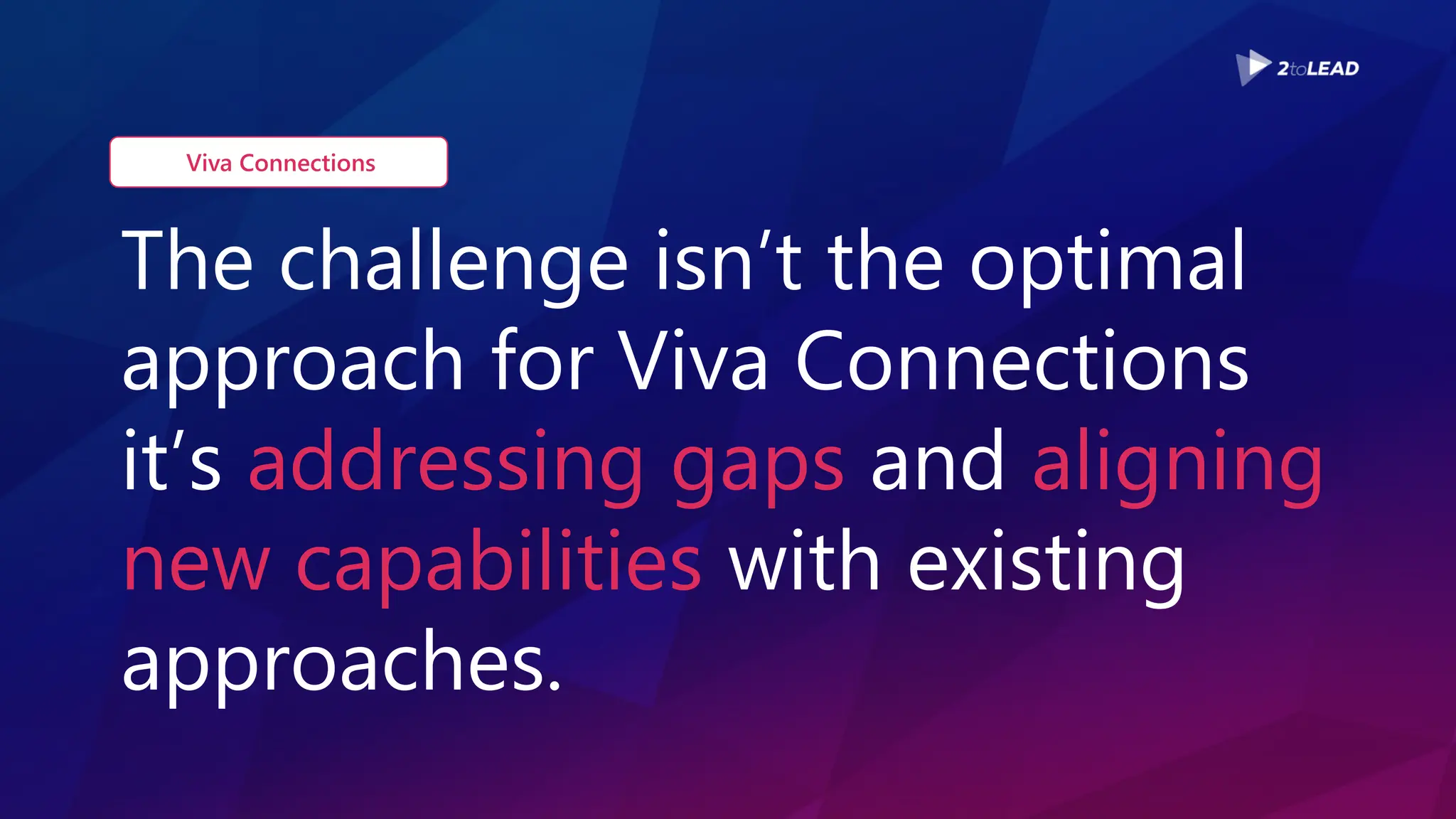 2toLEAD

Viva Connections

The challenge isn’t the optimal approach for Viva Connections it’s addressing gaps and aligning new capabilities with existing approaches.